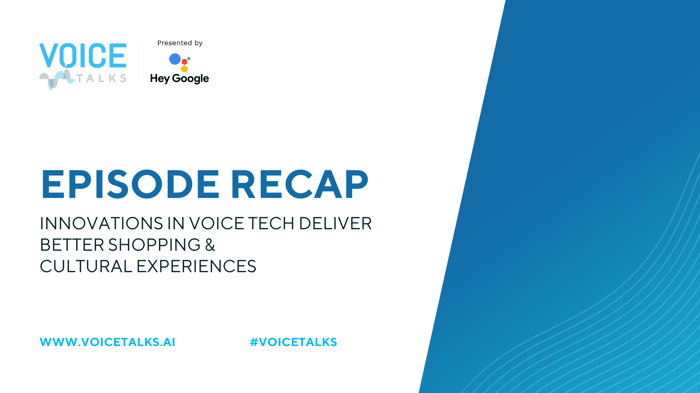 VOICE TALKS

Presented by

Hey Google

EPISODE RECAP

INNOVATIONS IN VOICE TECH DELIVER BETTER SHOPPING & CULTURAL EXPERIENCES

WWW.VOICETALKS.AI

#VOICETALKS